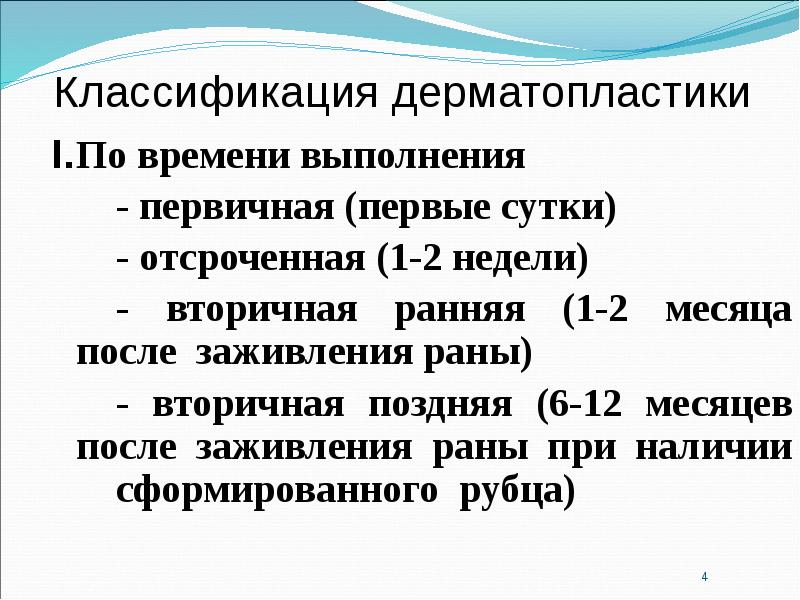 Классификация дерматопластики

I.По времени выполнения

- первичная (первые сутки)

- отсроченная (1-2 недели)

- вторичная ранняя (1-2 месяца после заживления раны)

- вторичная поздняя (6-12 месяцев после заживления раны при наличии сформированного рубца)

4